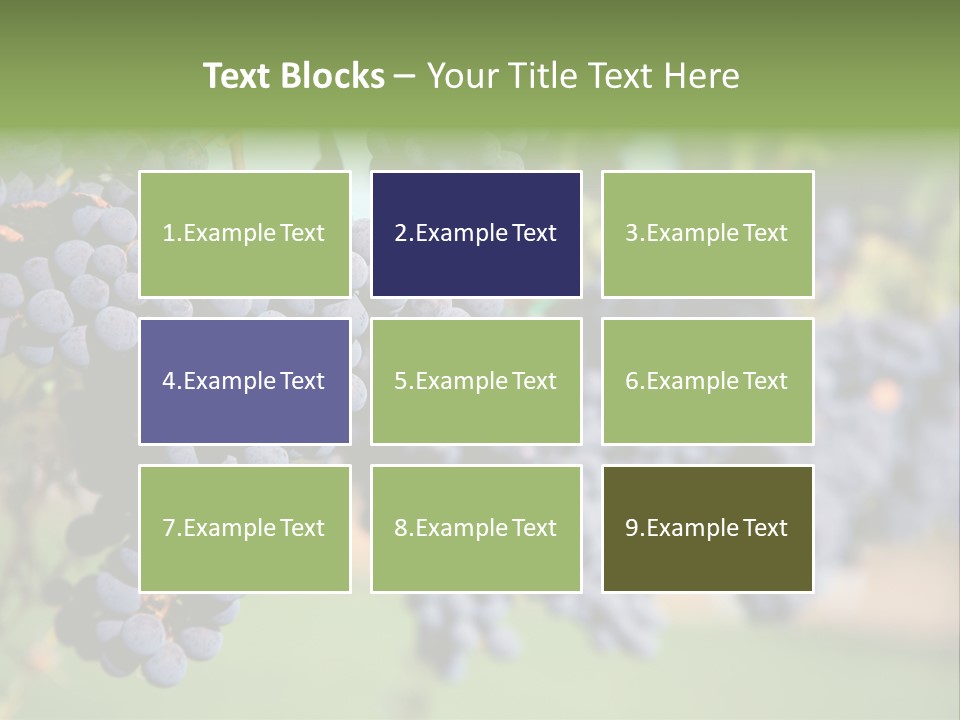 Text Blocks – Your Title Text Here

1.Example Text

2.Example Text

3.Example Text

4.Example Text

5.Example Text

6.Example Text

7.Example Text

8.Example Text

9.Example Text